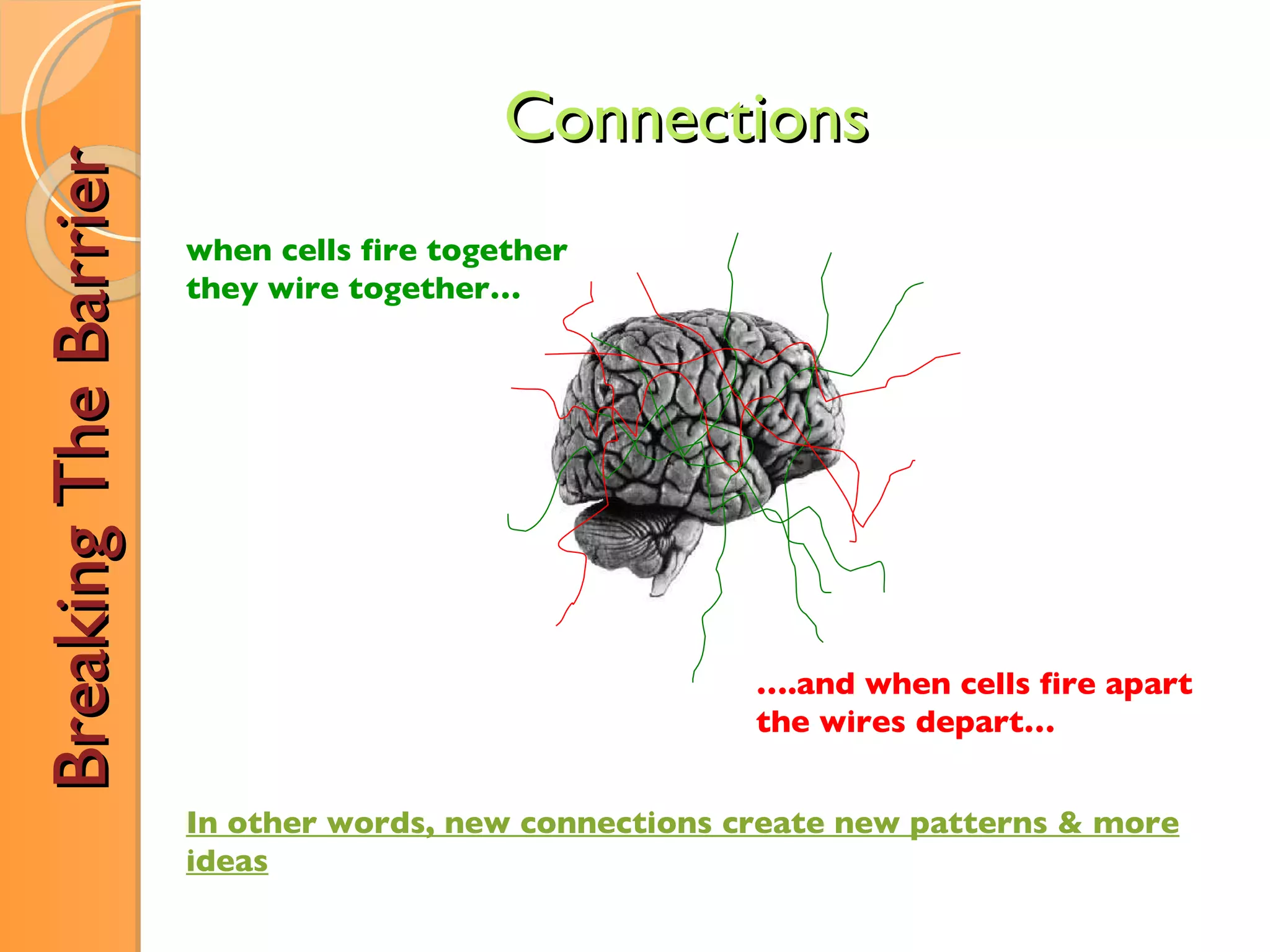 Breaking The Barrier

Connections

when cells fire together they wire together…

….and when cells fire apart the wires depart…

In other words, new connections create new patterns & more ideas